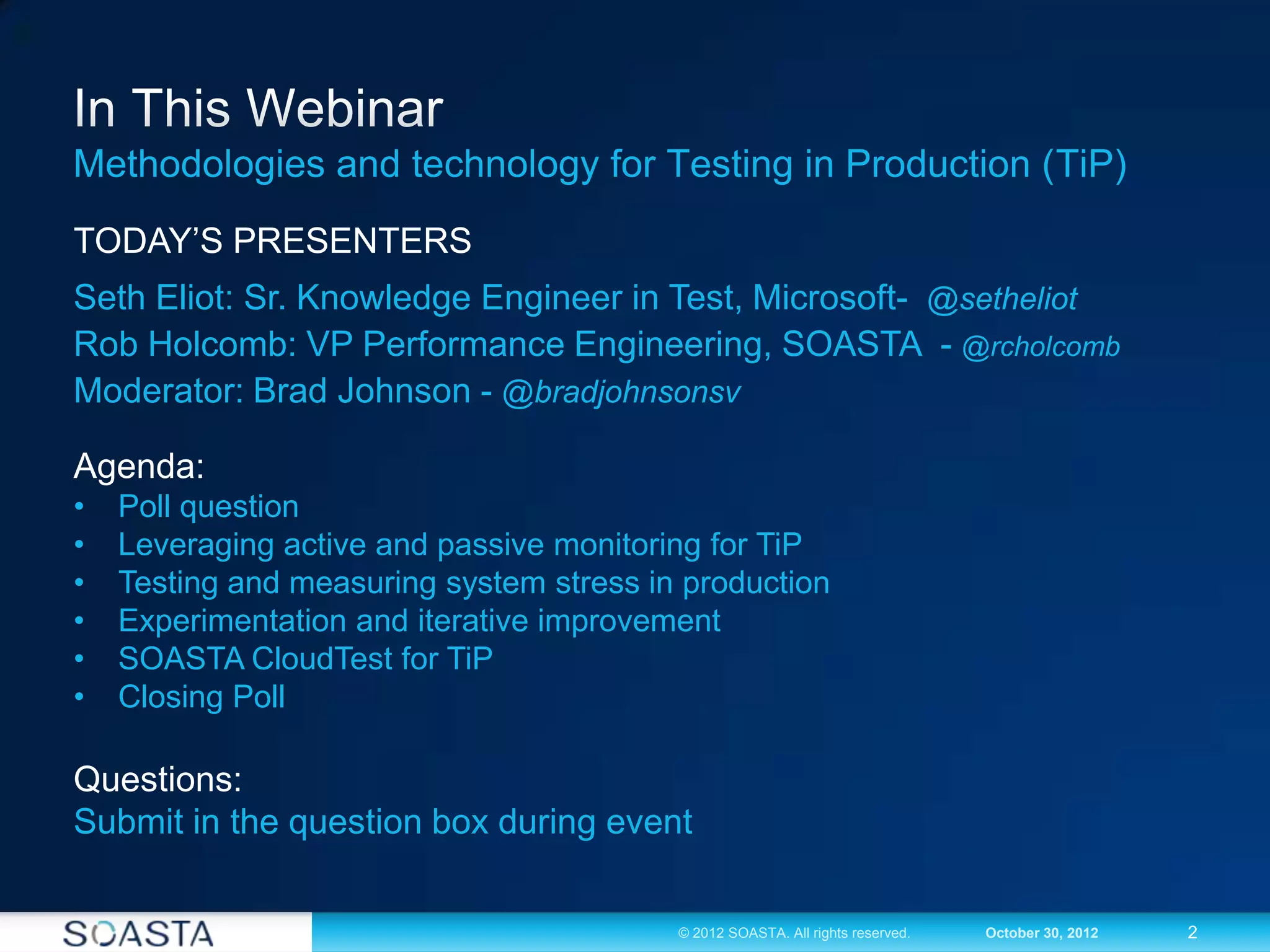 In This Webinar
Methodologies and technology for Testing in Production (TiP)

TODAY'S PRESENTERS

Seth Eliot: Sr. Knowledge Engineer in Test, Microsoft- @setheliot
Rob Holcomb: VP Performance Engineering, SOASTA - @rcholcomb
Moderator: Brad Johnson - @bradjohnsonsv

Agenda:
• Poll question
• Leveraging active and passive monitoring for TiP
• Testing and measuring system stress in production
• Experimentation and iterative improvement
• SOASTA CloudTest for TiP
• Closing Poll

Questions:
Submit in the question box during event

SOASTA © 2012 SOASTA. All rights reserved. October 30, 2012 2